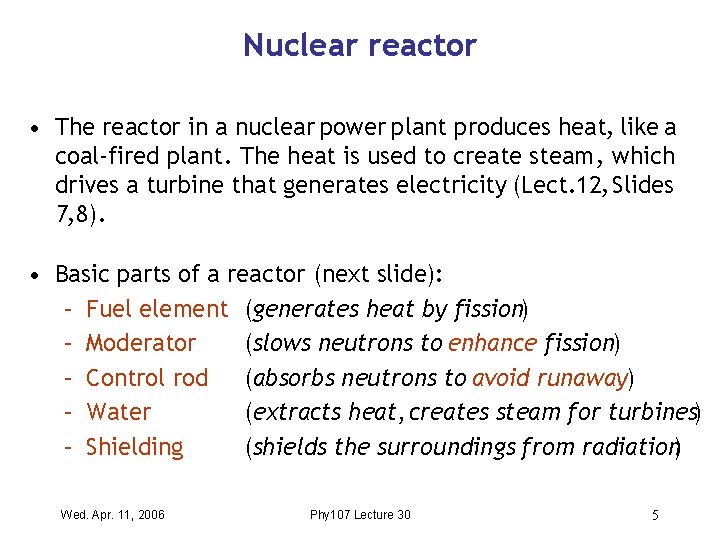 Nuclear reactor

• The reactor in a nuclear power plant produces heat, like a coal-fired plant. The heat is used to create steam, which drives a turbine that generates electricity (Lect.12, Slides 7,8).

• Basic parts of a reactor (next slide):
– Fuel element (generates heat by fission)
– Moderator (slows neutrons to enhance fission)
– Control rod (absorbs neutrons to avoid runaway)
– Water (extracts heat, creates steam for turbines)
– Shielding (shields the surroundings from radiation)

Wed. Apr. 11, 2006 Phy107 Lecture 30 5